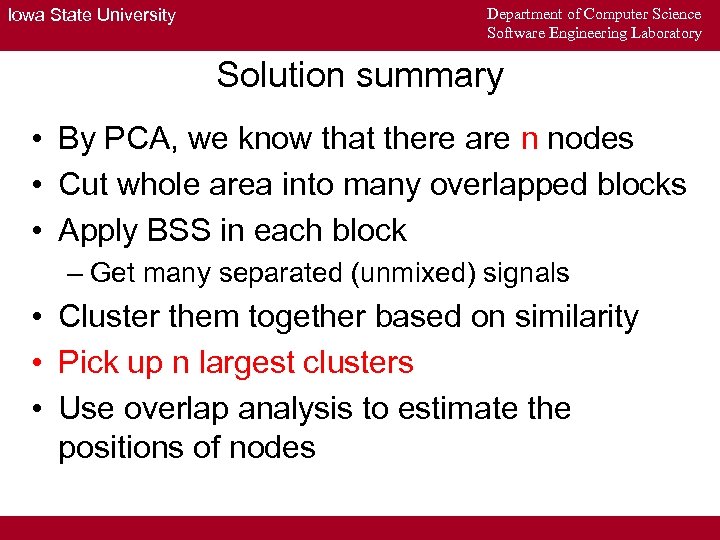 Iowa State University

Department of Computer Science
Software Engineering Laboratory

Solution summary

• By PCA, we know that there are n nodes
• Cut whole area into many overlapped blocks
• Apply BSS in each block
– Get many separated (unmixed) signals
• Cluster them together based on similarity
• Pick up n largest clusters
• Use overlap analysis to estimate the positions of nodes